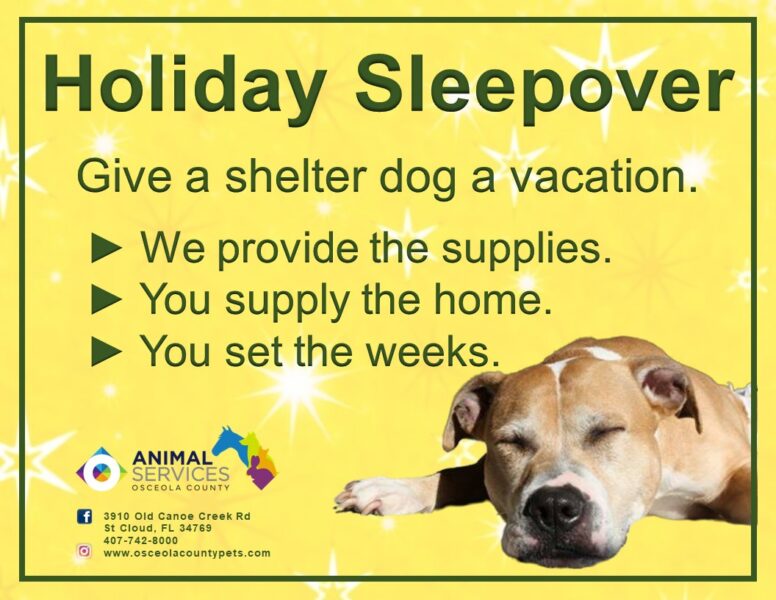 Holiday Sleepover

Give a shelter dog a vacation.

► We provide the supplies.
► You supply the home.
► You set the weeks.

ANIMAL SERVICES
OSCEOLA COUNTY

3910 Old Canoe Creek Rd
St Cloud, FL 34769
407-742-8000
www.osceolacountypets.com